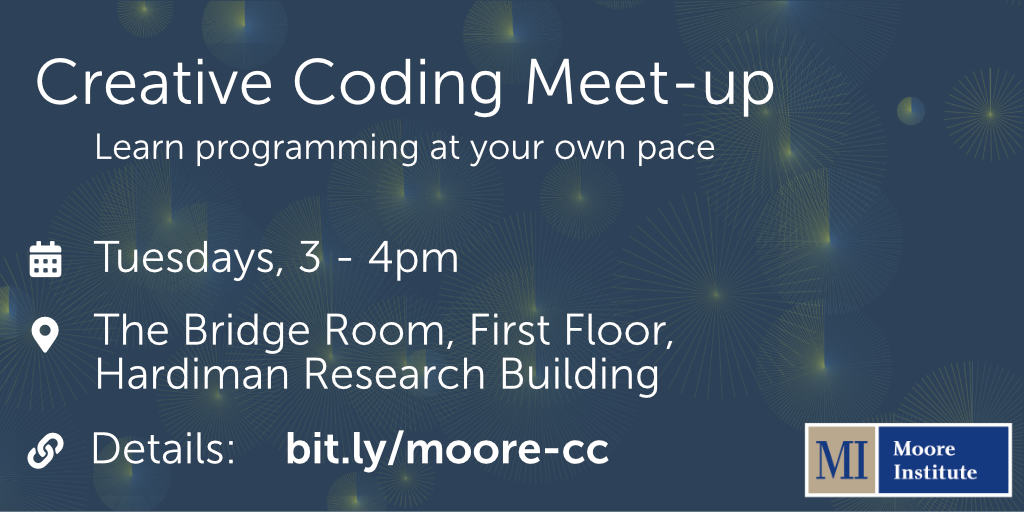 Creative Coding Meet-up

Learn programming at your own pace

Tuesdays, 3 - 4pm

The Bridge Room, First Floor, Hardiman Research Building

Details: bit.ly/moore-cc

MI Moore Institute